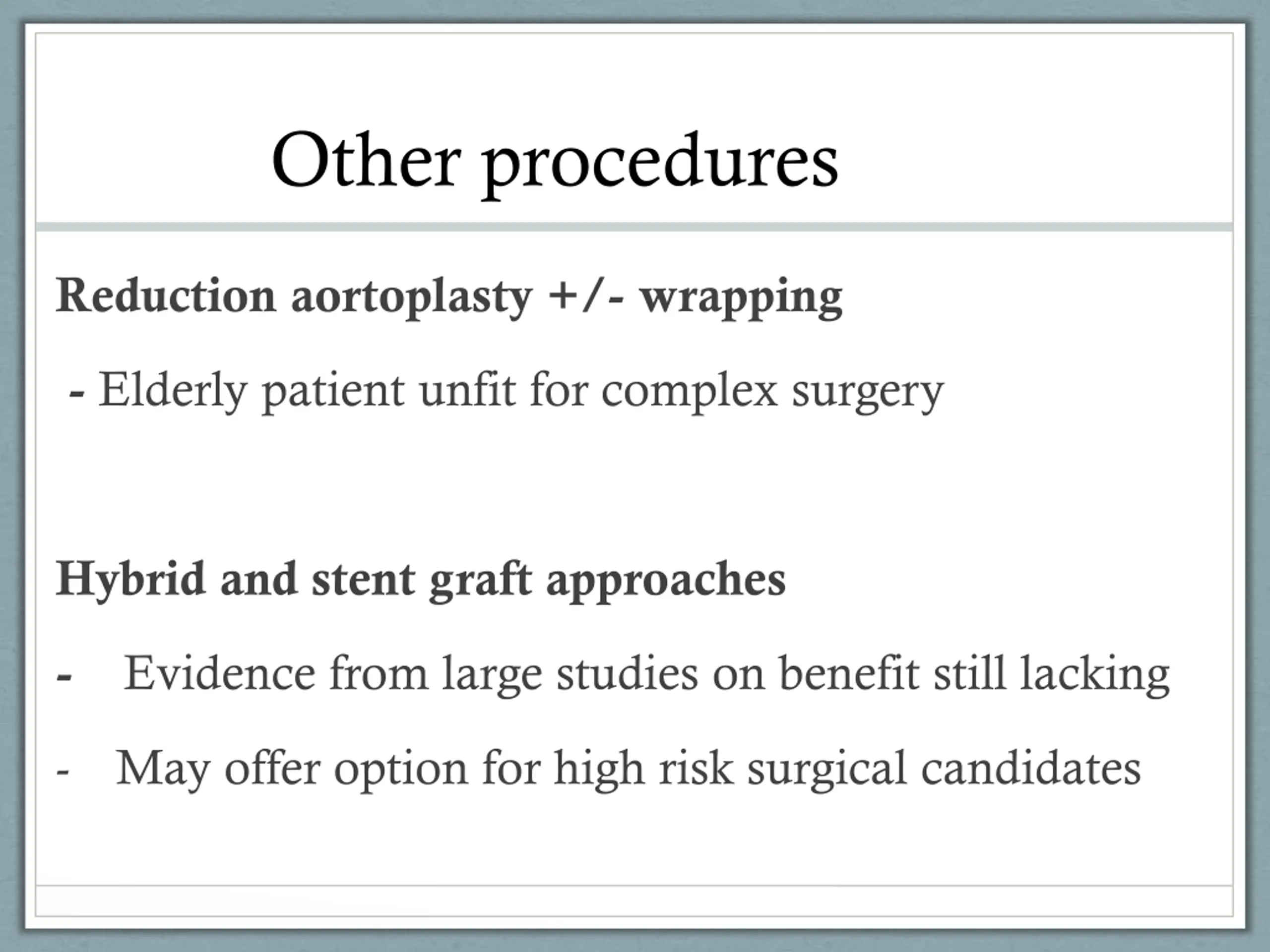 Other procedures

Reduction aortoplasty +/- wrapping

- Elderly patient unfit for complex surgery

Hybrid and stent graft approaches

- Evidence from large studies on benefit still lacking

- May offer option for high risk surgical candidates